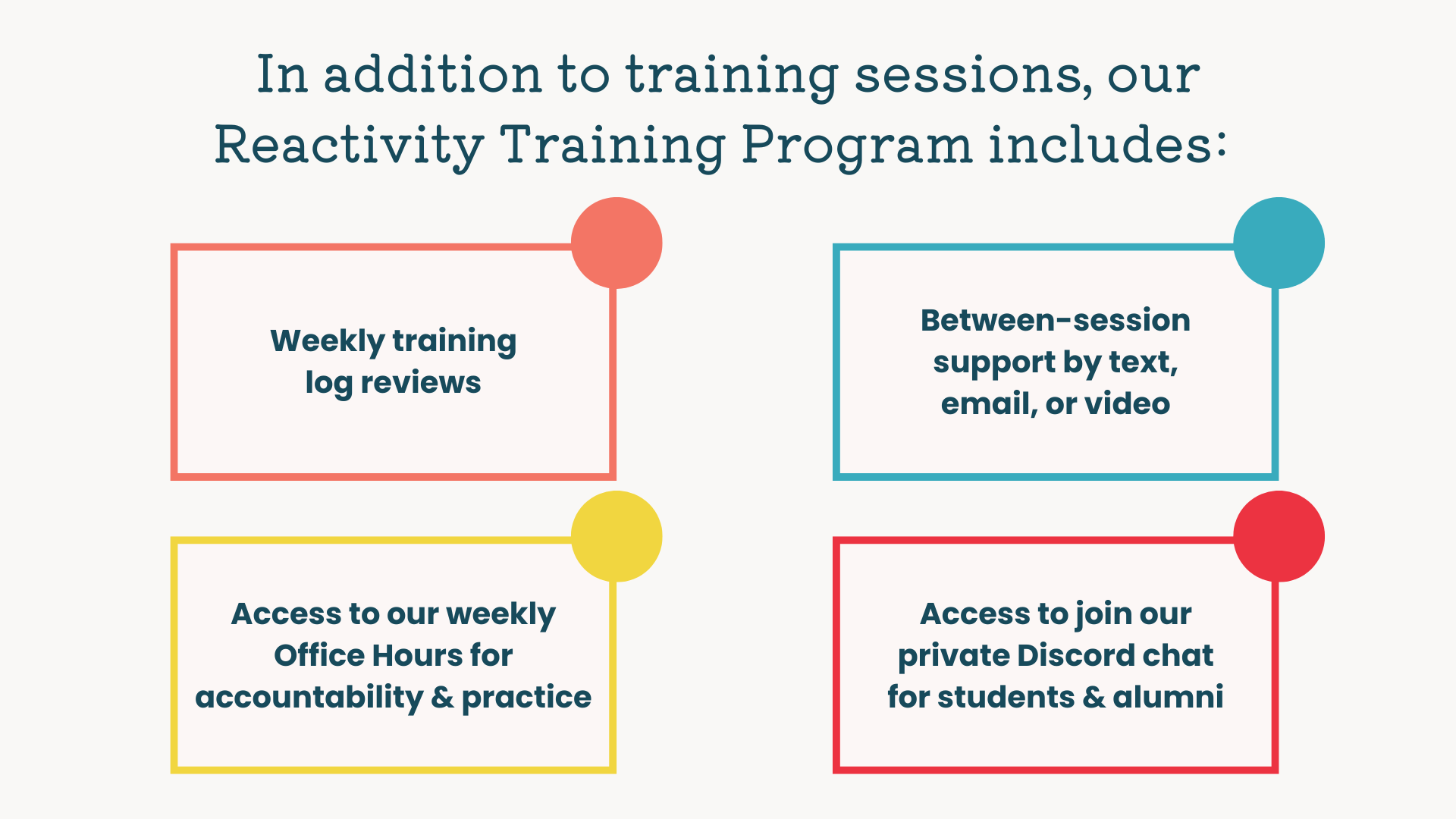 In addition to training sessions, our Reactivity Training Program includes:

Weekly training log reviews

Between-session support by text, email, or video

Access to our weekly Office Hours for accountability & practice

Access to join our private Discord chat for students & alumni